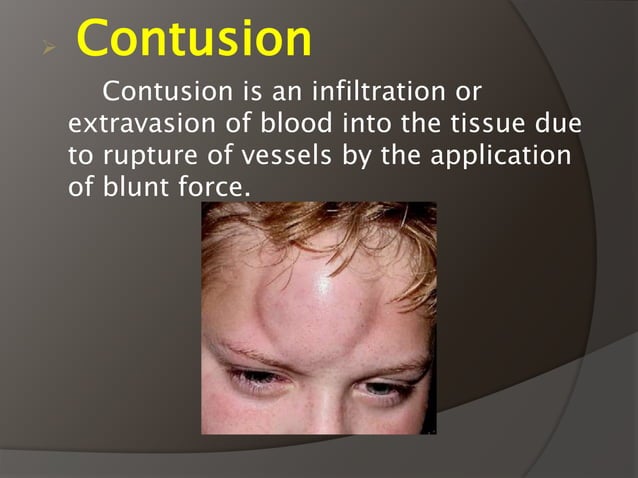 Contusion

Contusion is an infiltration or extravasion of blood into the tissue due to rupture of vessels by the application of blunt force.